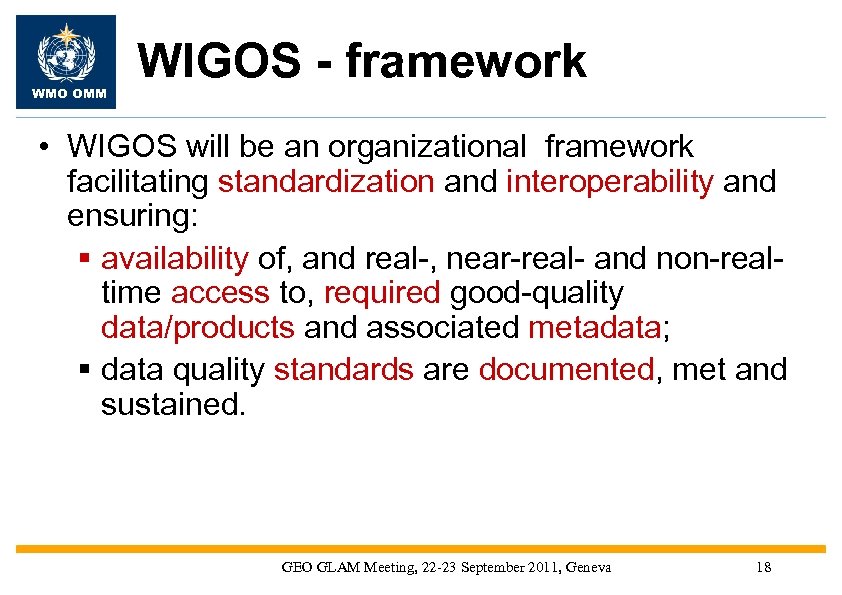 WMO OMM

WIGOS - framework

• WIGOS will be an organizational framework facilitating standardization and interoperability and ensuring:

▪ availability of, and real-, near-real- and non-real-time access to, required good-quality data/products and associated metadata;

▪ data quality standards are documented, met and sustained.

GEO GLAM Meeting, 22-23 September 2011, Geneva 18